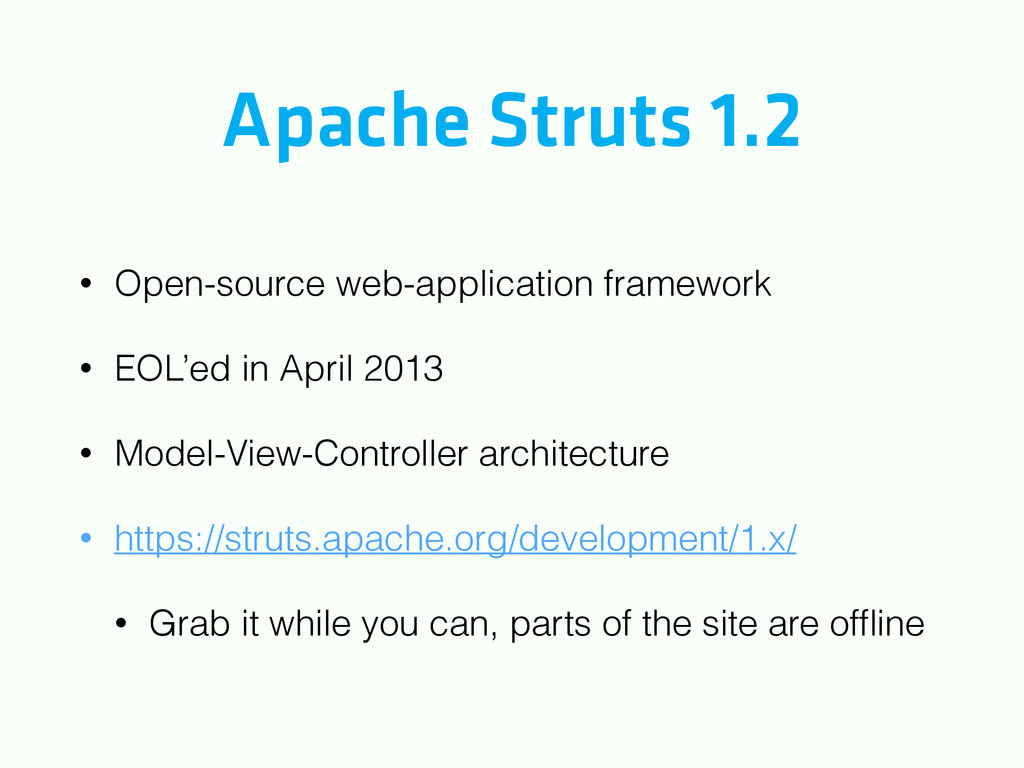 Apache Struts 1.2

• Open-source web-application framework

• EOL'ed in April 2013

• Model-View-Controller architecture

• https://struts.apache.org/development/1.x/

• Grab it while you can, parts of the site are offline